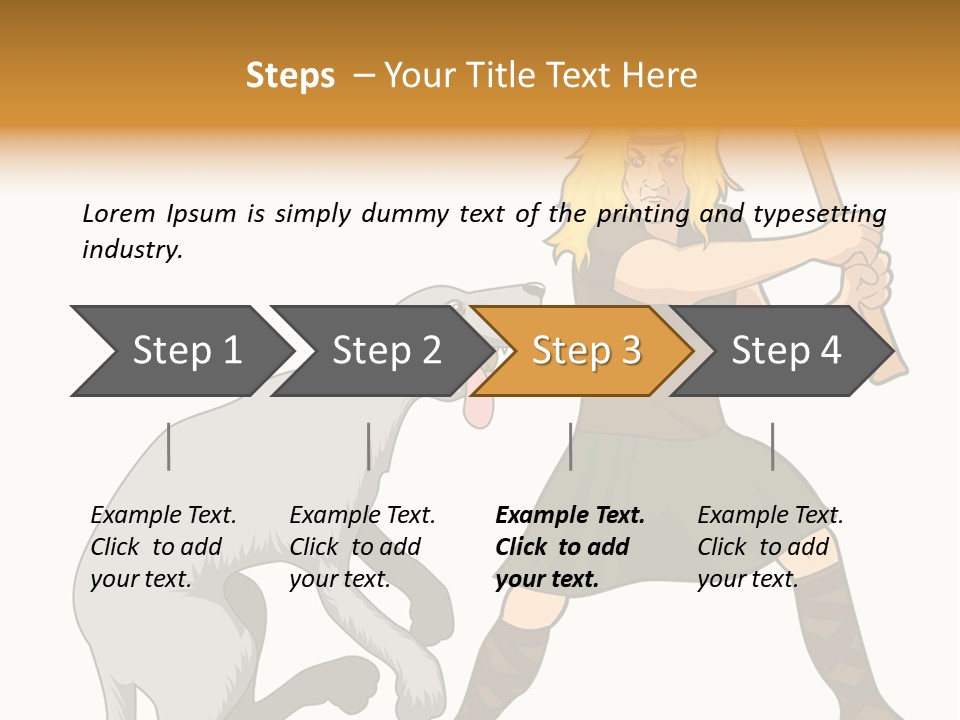 Steps – Your Title Text Here

Lorem Ipsum is simply dummy text of the printing and typesetting industry.

Step 1

Step 2

Step 3

Step 4

Example Text. Click to add your text.

Example Text. Click to add your text.

Example Text. Click to add your text.

Example Text. Click to add your text.